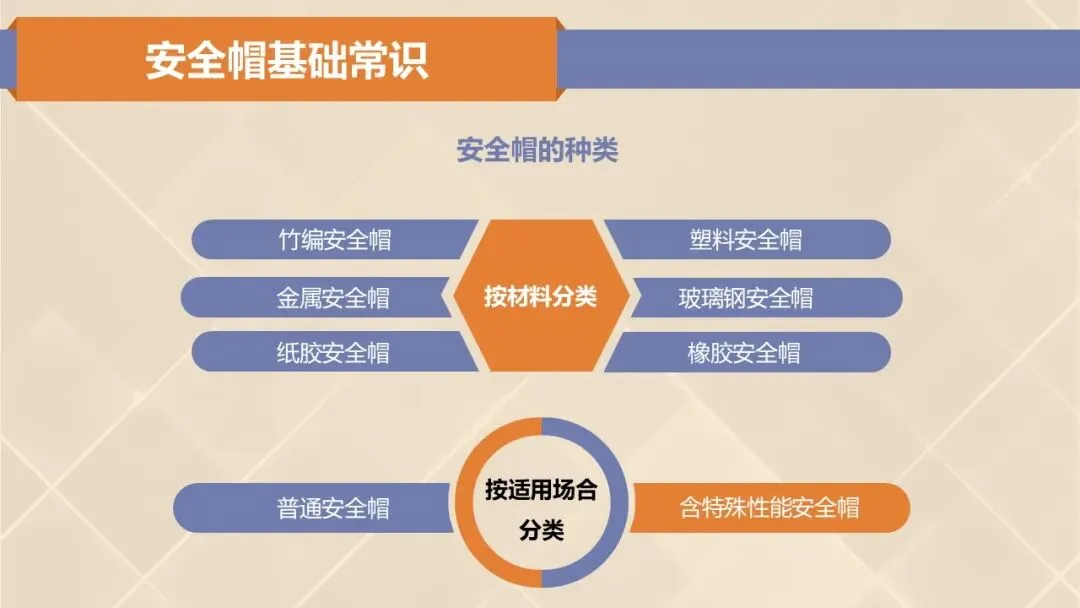 安全帽基础常识

安全帽的种类

竹编安全帽

金属安全帽

纸胶安全帽

按材料分类

塑料安全帽

玻璃钢安全帽

橡胶安全帽

普通安全帽

按适用场合分类

含特殊性能安全帽